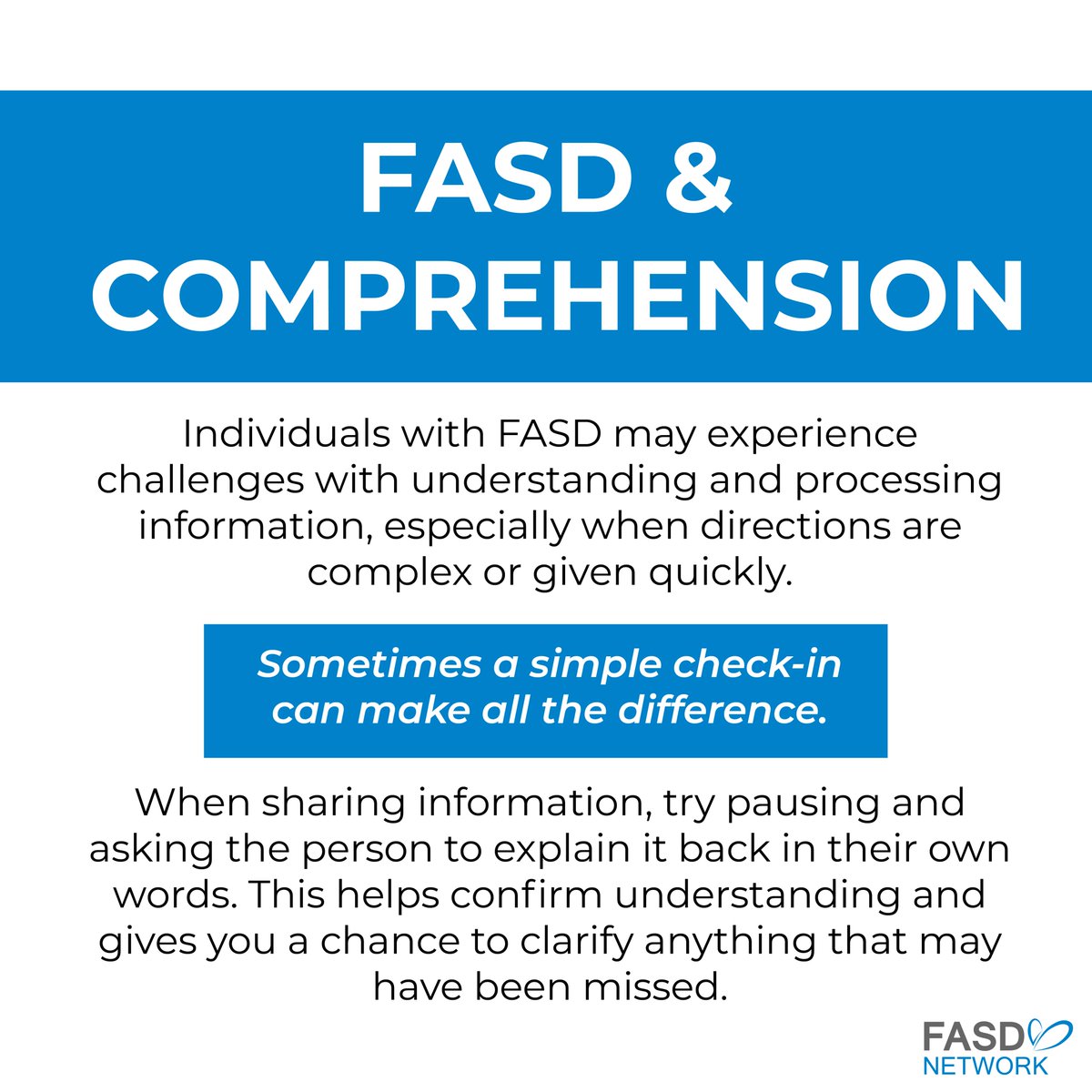 FASD & COMPREHENSION

Individuals with FASD may experience challenges with understanding and processing information, especially when directions are complex or given quickly.

Sometimes a simple check-in can make all the difference.

When sharing information, try pausing and asking the person to explain it back in their own words. This helps confirm understanding and gives you a chance to clarify anything that may have been missed.

FASD NETWORK